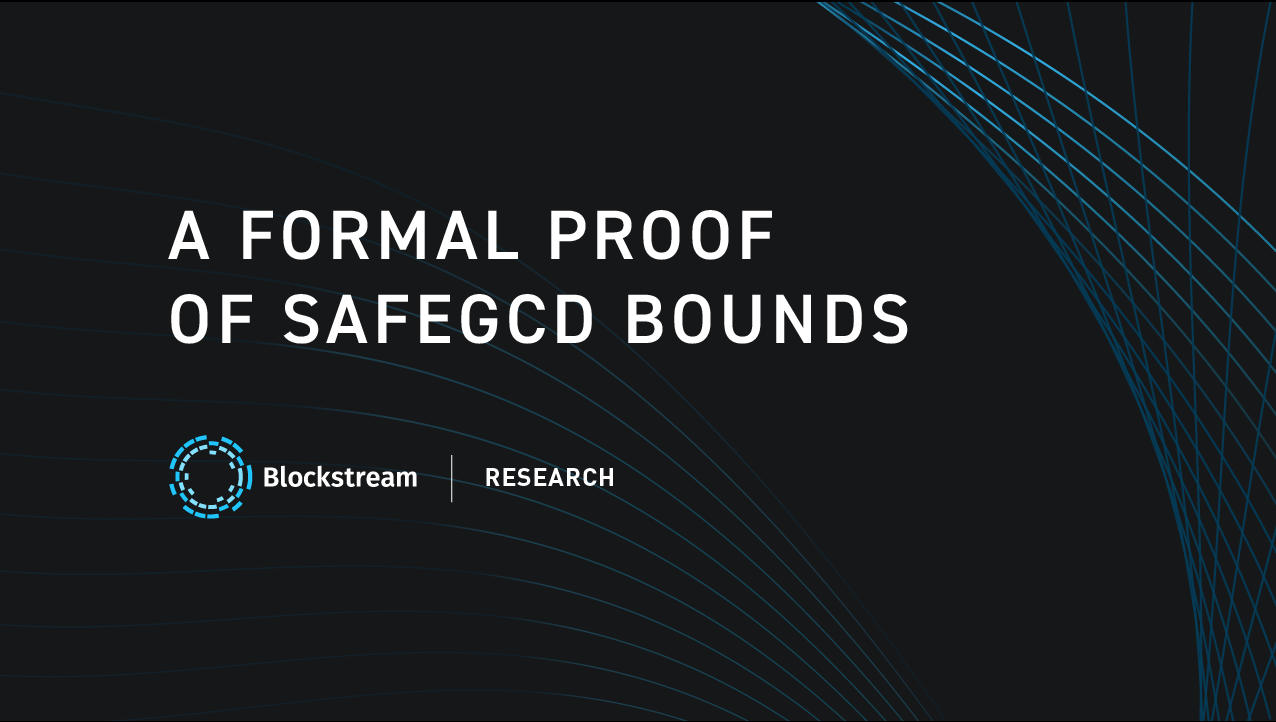 A FORMAL PROOF
OF SAFEGCD BOUNDS

Blockstream

RESEARCH